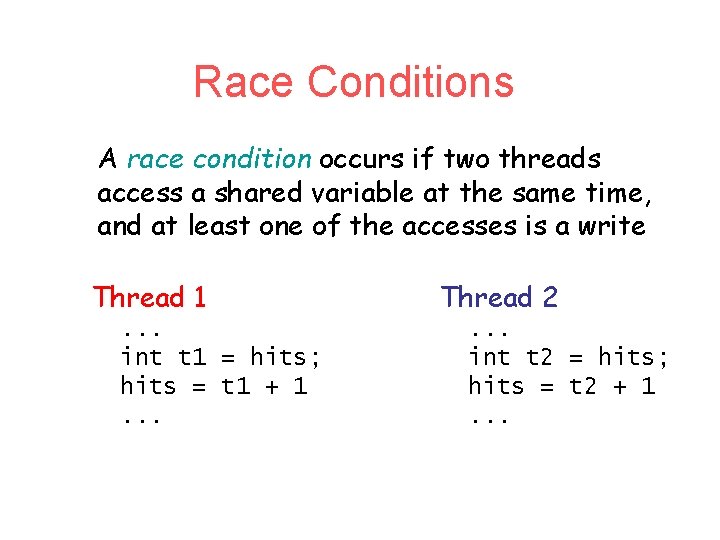 Race Conditions

A race condition occurs if two threads access a shared variable at the same time, and at least one of the accesses is a write

Thread 1
...
int t1 = hits;
hits = t1 + 1
...

Thread 2
...
int t2 = hits;
hits = t2 + 1
...